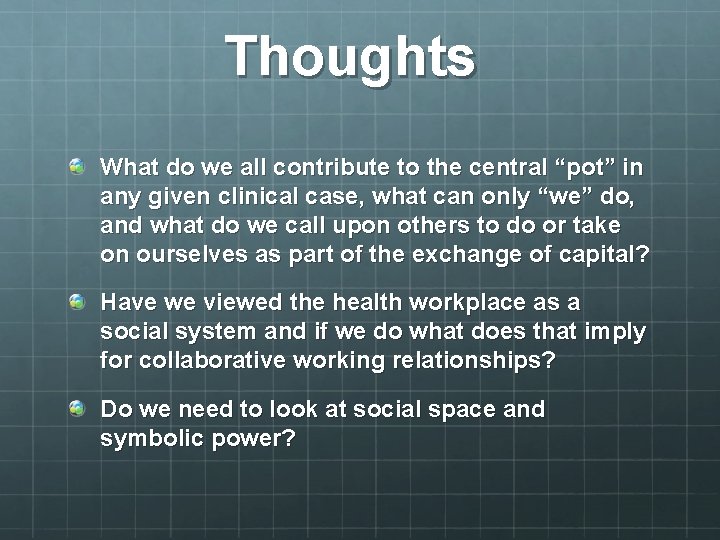 Thoughts

What do we all contribute to the central “pot” in any given clinical case, what can only “we” do, and what do we call upon others to do or take on ourselves as part of the exchange of capital?

Have we viewed the health workplace as a social system and if we do what does that imply for collaborative working relationships?

Do we need to look at social space and symbolic power?